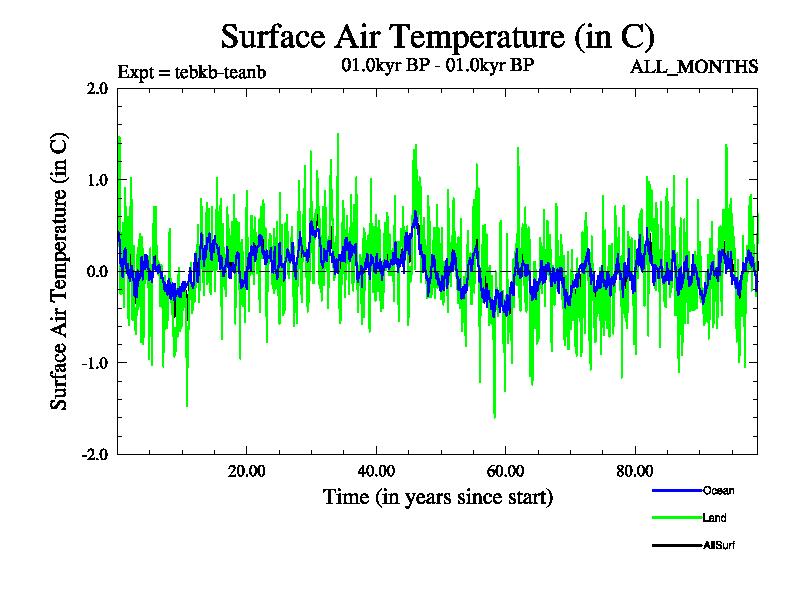 Surface Air Temperature (in C)

Expt = tebkb-teanb

01.0kyr BP - 01.0kyr BP

ALL_MONTHS

Surface Air Temperature (in C)

2.0

1.0

0.0

-1.0

-2.0

20.00

40.00

60.00

80.00

Time (in years since start)

Ocean

Land

AllSurf